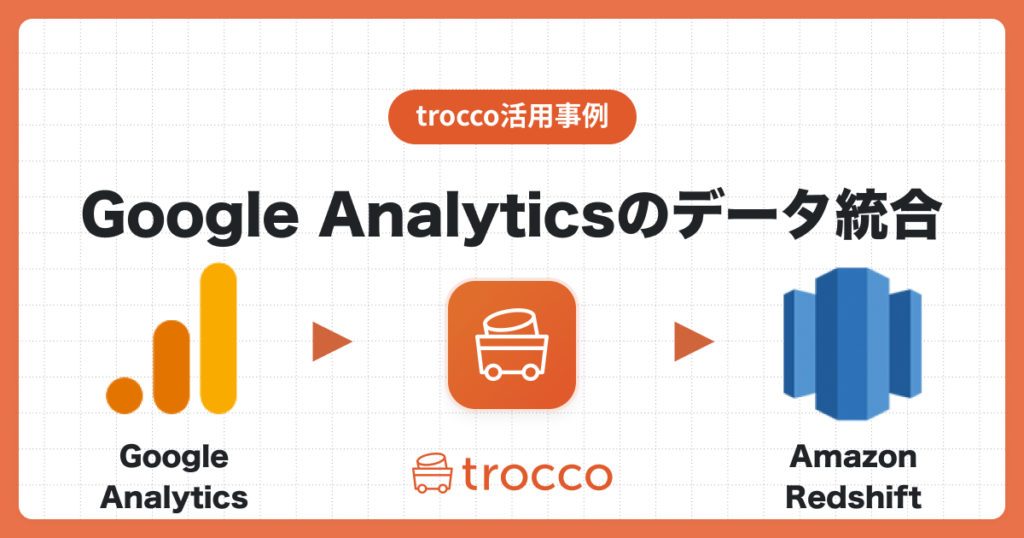 trocco活用事例

Google Analyticsのデータ統合

Google Analytics

trocco

Amazon Redshift